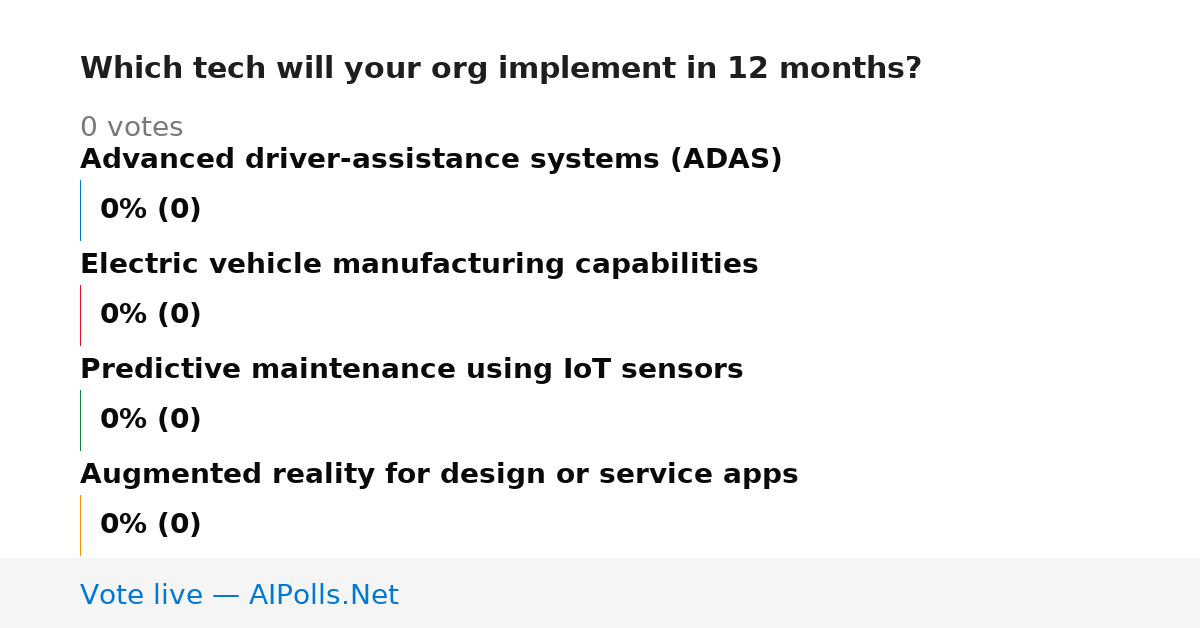 Which tech will your org implement in 12 months?

0 votes

Advanced driver-assistance systems (ADAS)

0% (0)

Electric vehicle manufacturing capabilities

0% (0)

Predictive maintenance using IoT sensors

0% (0)

Augmented reality for design or service apps

0% (0)

Vote live — AIPolls.Net